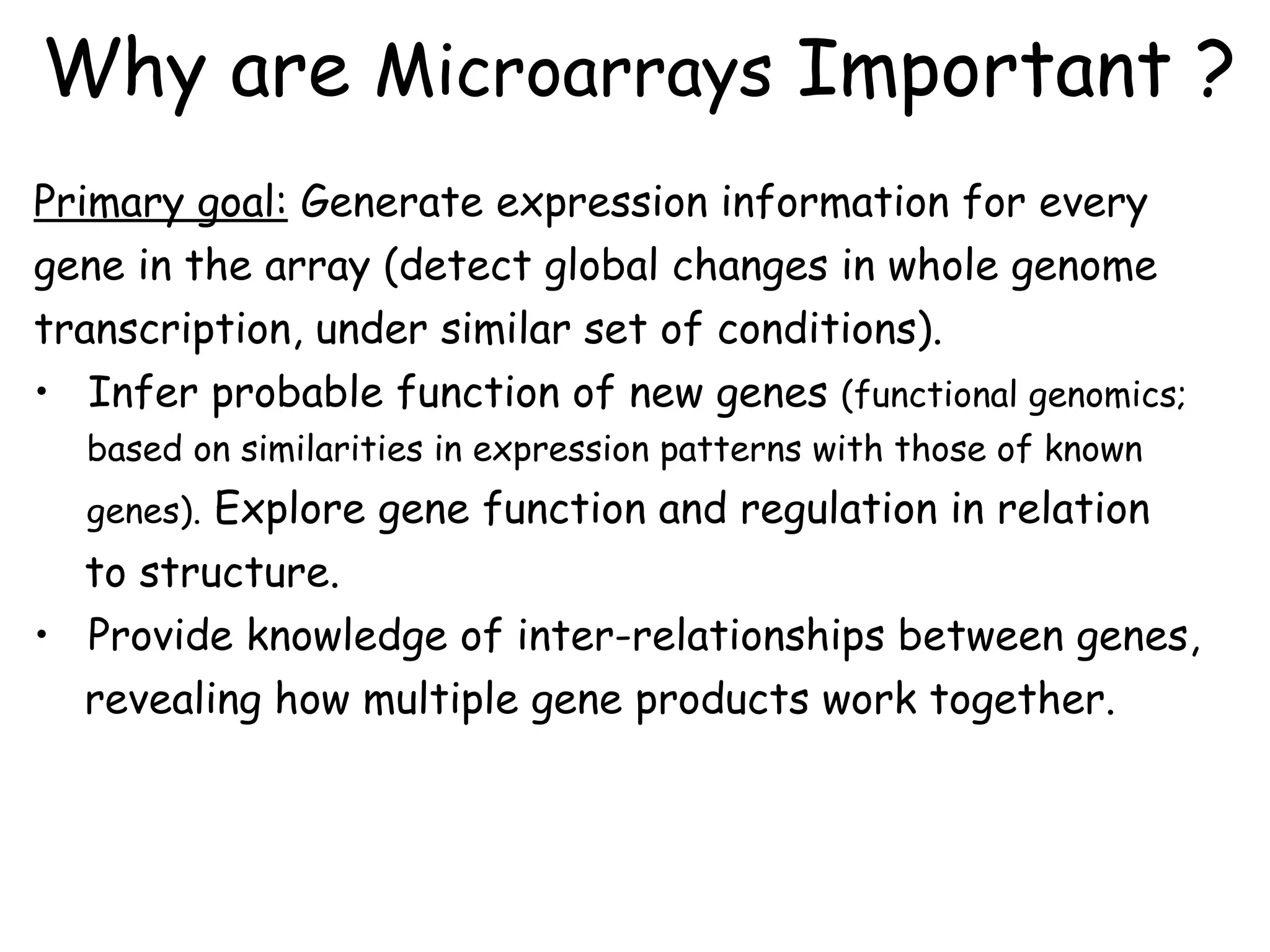 Why are Microarrays Important ?

Primary goal: Generate expression information for every gene in the array (detect global changes in whole genome transcription, under similar set of conditions).

• Infer probable function of new genes (functional genomics; based on similarities in expression patterns with those of known genes). Explore gene function and regulation in relation to structure.
• Provide knowledge of inter-relationships between genes, revealing how multiple gene products work together.